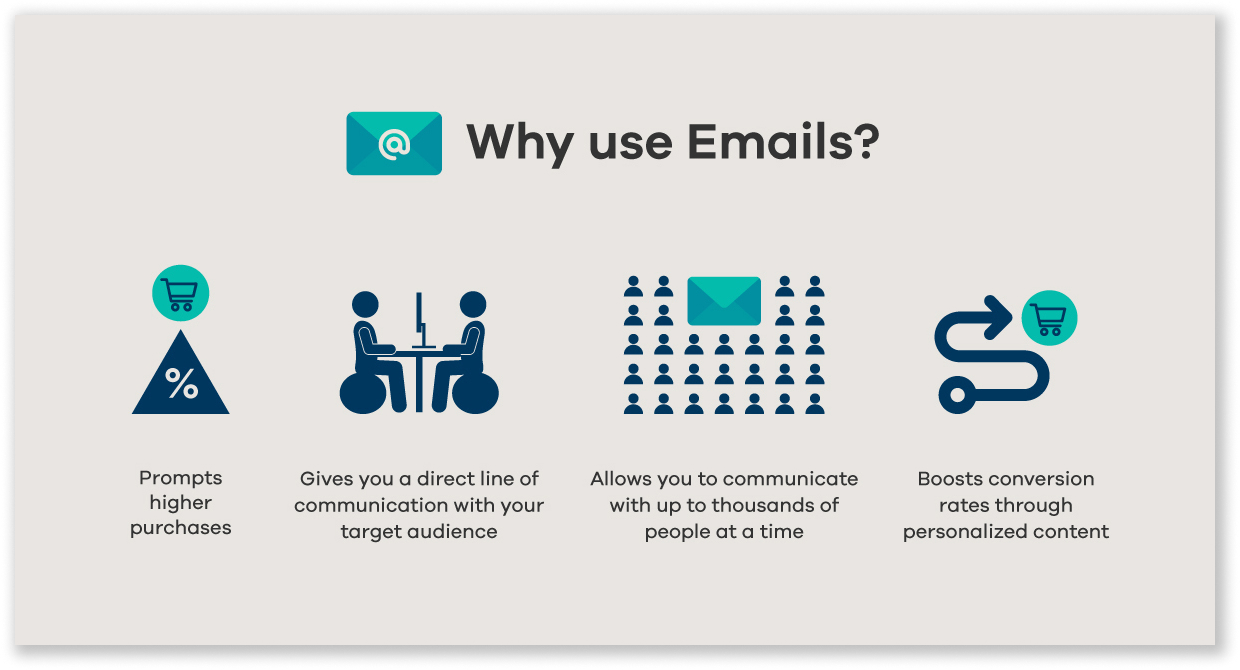 @ Why use Emails?

%

Prompts higher purchases

Gives you a direct line of communication with your target audience

Allows you to communicate with up to thousands of people at a time

Boosts conversion rates through personalized content